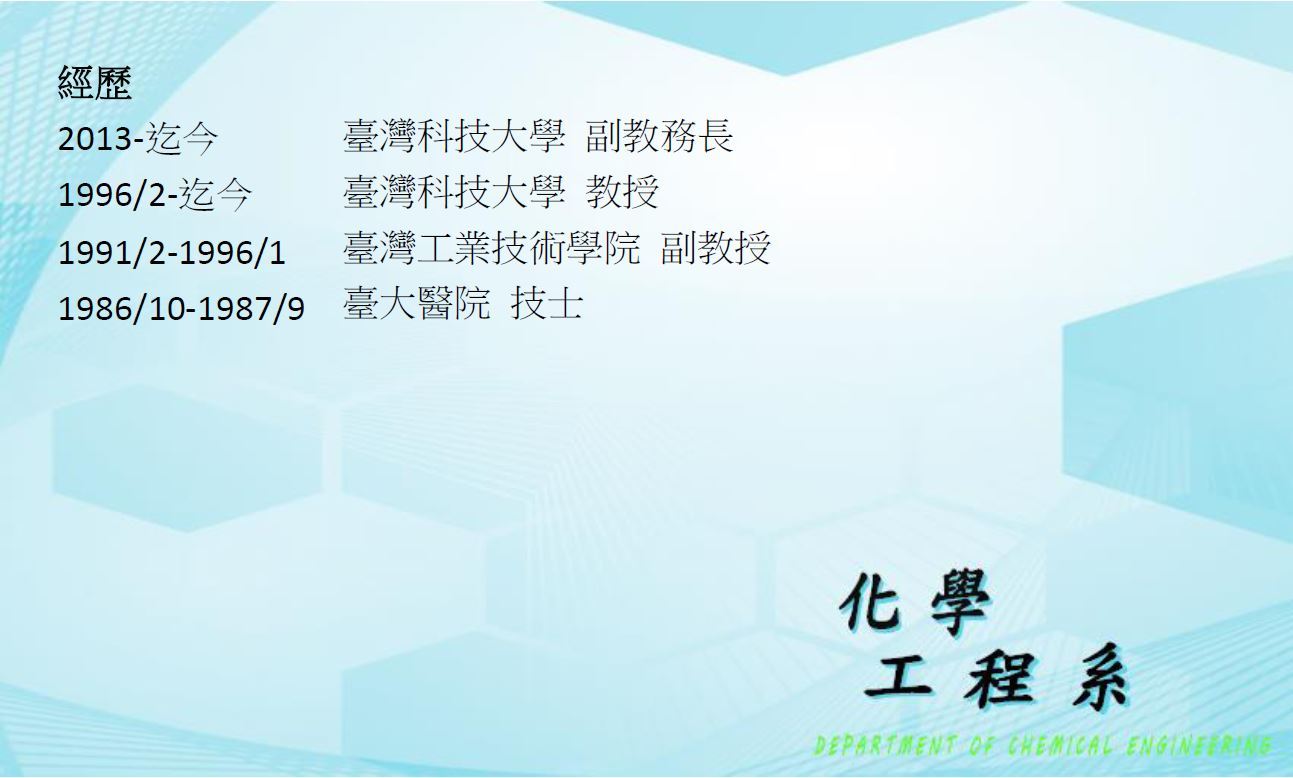 經歷

2013-迄今 臺灣科技大學 副教務長
1996/2-迄今 臺灣科技大學 教授
1991/2-1996/1 臺灣工業技術學院 副教授
1986/10-1987/9 臺大醫院 技士

化學
工程系
DEPARTMENT OF CHEMICAL ENGINEERING